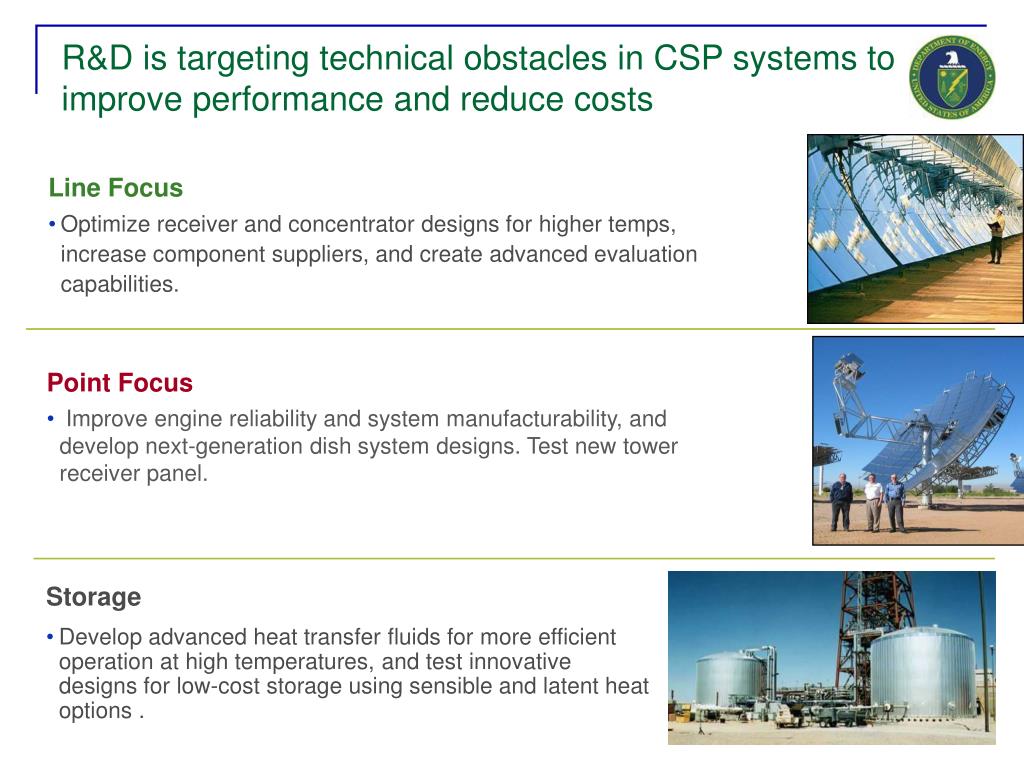 R&D is targeting technical obstacles in CSP systems to improve performance and reduce costs

DEPARTMENT OF ENERGY UNITED STATES OF AMERICA

Line Focus

• Optimize receiver and concentrator designs for higher temps, increase component suppliers, and create advanced evaluation capabilities.

Point Focus

• Improve engine reliability and system manufacturability, and develop next-generation dish system designs. Test new tower receiver panel.

Storage

• Develop advanced heat transfer fluids for more efficient operation at high temperatures, and test innovative designs for low-cost storage using sensible and latent heat options .